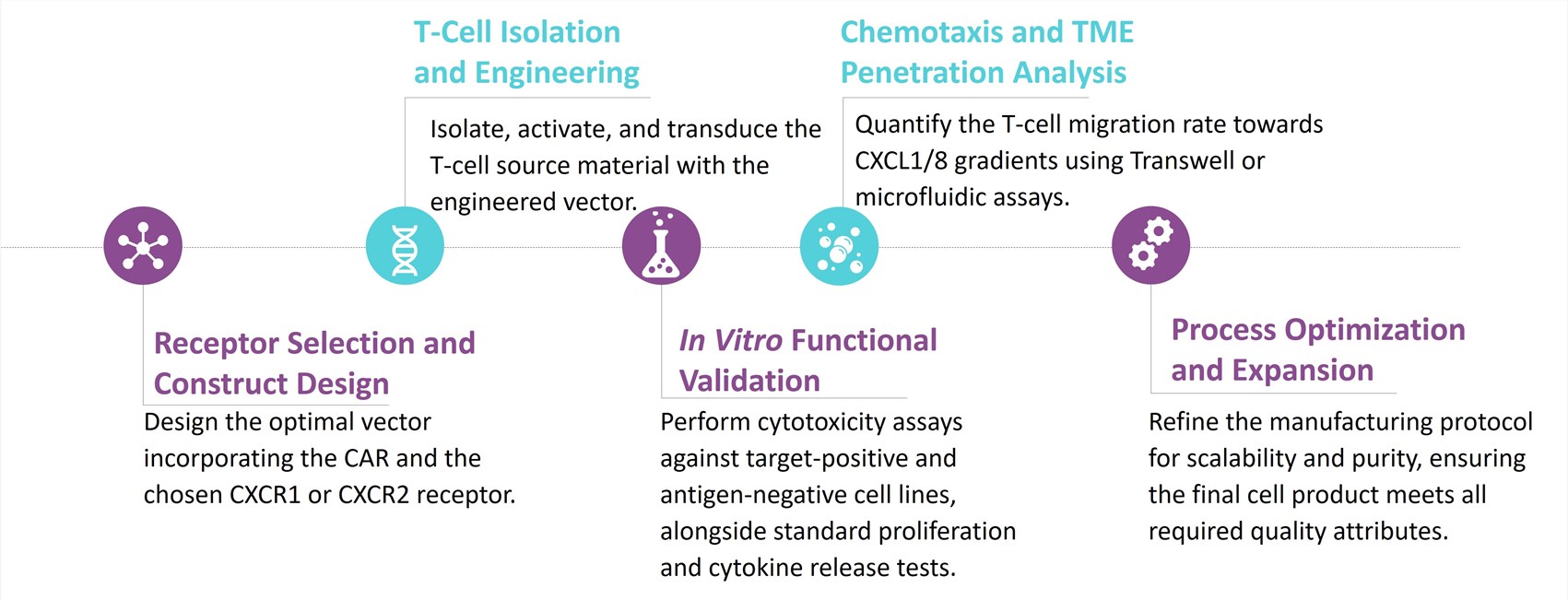 Receptor Selection and Construct Design

Design the optimal vector incorporating the CAR and the chosen CXCR1 or CXCR2 receptor.

T-Cell Isolation and Engineering

Isolate, activate, and transduce the T-cell source material with the engineered vector.

In Vitro Functional Validation

Perform cytotoxicity assays against target-positive and antigen-negative cell lines, alongside standard proliferation and cytokine release tests.

Chemotaxis and TME Penetration Analysis

Quantify the T-cell migration rate towards CXCL1/8 gradients using Transwell or microfluidic assays.

Process Optimization and Expansion

Refine the manufacturing protocol for scalability and purity, ensuring the final cell product meets all required quality attributes.